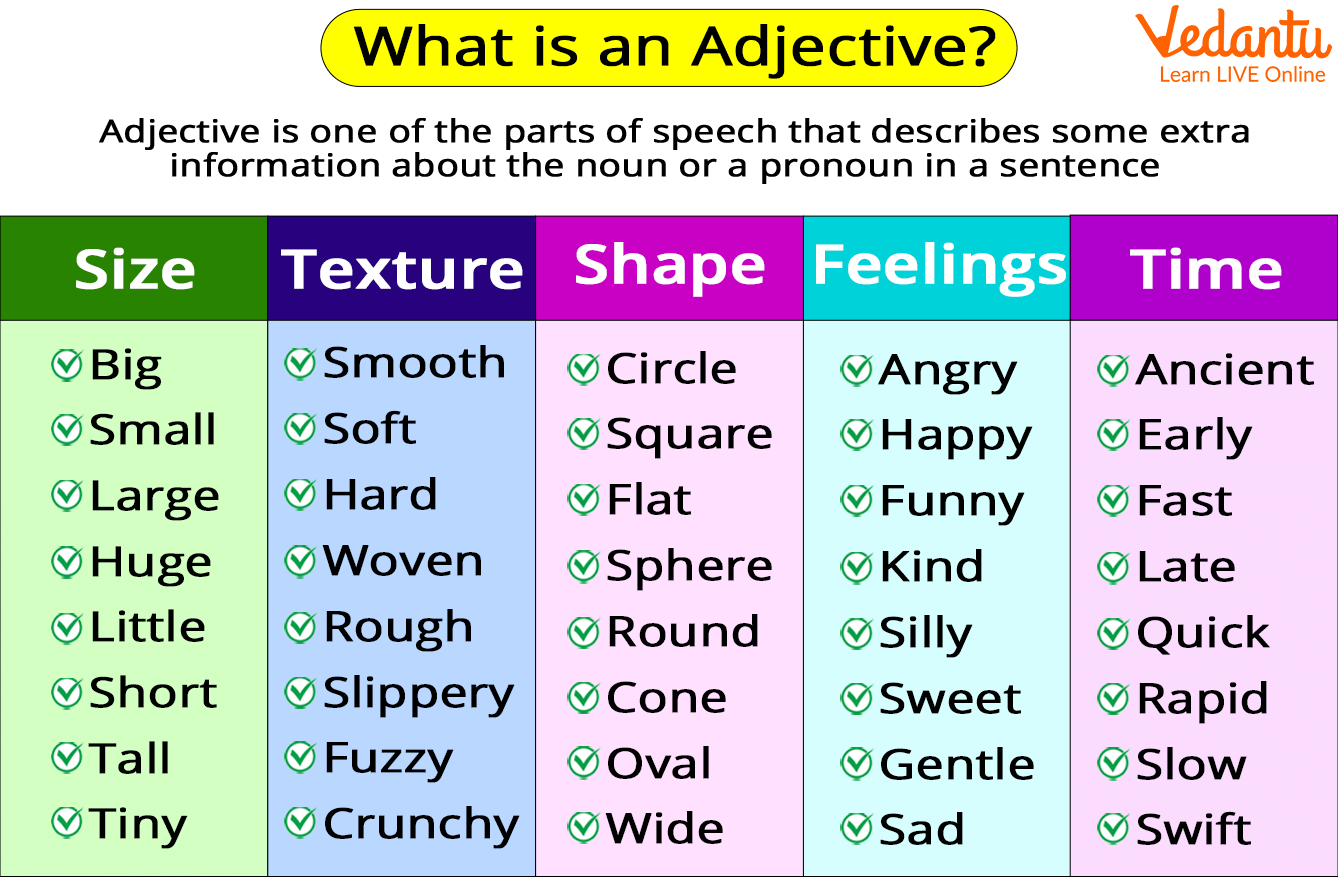 What is an Adjective?

Vedantu
Learn LIVE Online

Adjective is one of the parts of speech that describes some extra information about the noun or a pronoun in a sentence

| Size | Texture | Shape | Feelings | Time |
|---|---|---|---|---|
| Big | Smooth | Circle | Angry | Ancient |
| Small | Soft | Square | Happy | Early |
| Large | Hard | Flat | Funny | Fast |
| Huge | Woven | Sphere | Kind | Late |
| Little | Rough | Round | Silly | Quick |
| Short | Slippery | Cone | Sweet | Rapid |
| Tall | Fuzzy | Oval | Gentle | Slow |
| Tiny | Crunchy | Wide | Sad | Swift |